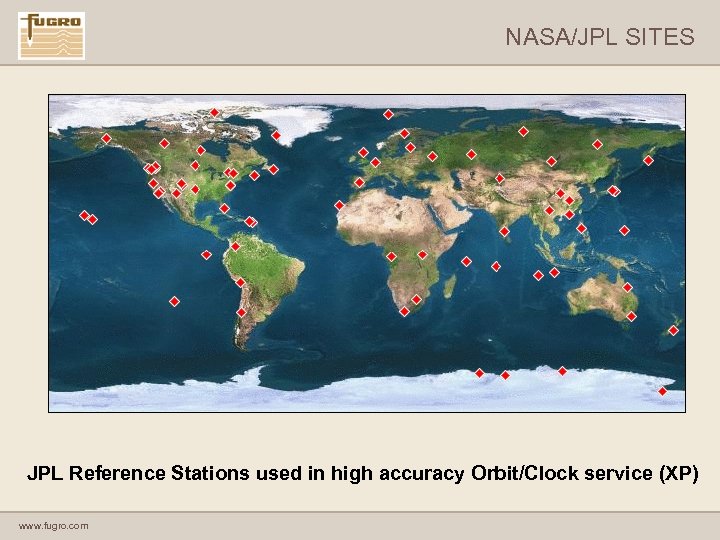 FUGRO

NASA/JPL SITES

JPL Reference Stations used in high accuracy Orbit/Clock service (XP)

www.fugro.com